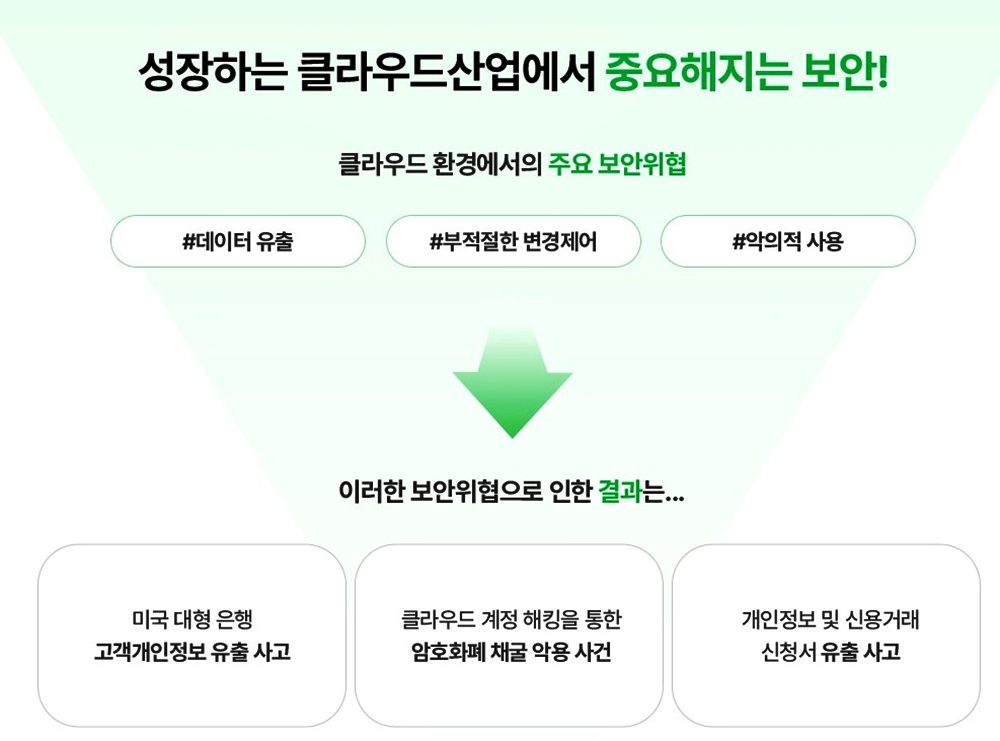 성장하는 클라우드산업에서 중요해지는 보안!

클라우드 환경에서의 주요 보안위협

#데이터 유출

#부적절한 변경제어

#악의적 사용

이러한 보안위협으로 인한 결과는...

미국 대형 은행
고객개인정보 유출 사고

클라우드 계정 해킹을 통한
암호화폐 채굴 악용 사건

개인정보 및 신용거래
신청서 유출 사고